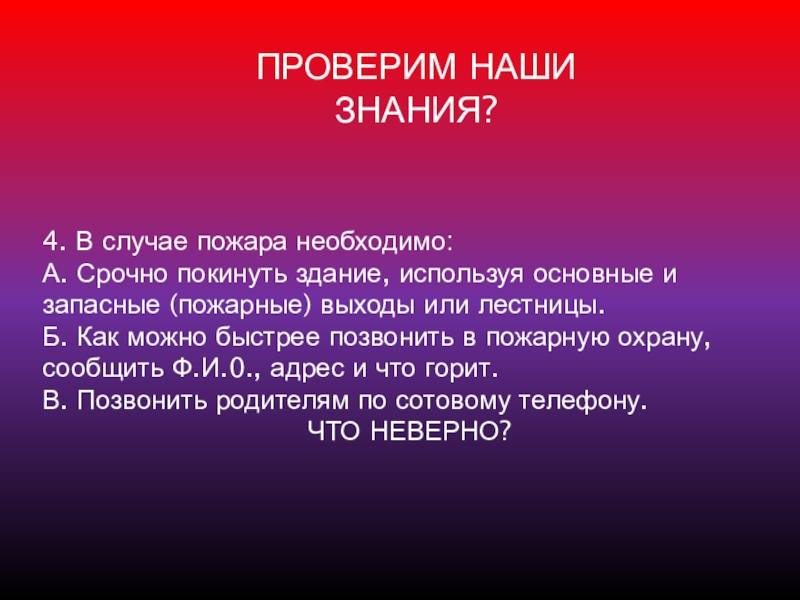 ПРОВЕРИМ НАШИ ЗНАНИЯ?

4. В случае пожара необходимо:
А. Срочно покинуть здание, используя основные и запасные (пожарные) выходы или лестницы.
Б. Как можно быстрее позвонить в пожарную охрану, сообщить Ф.И.0., адрес и что горит.
В. Позвонить родителям по сотовому телефону.
ЧТО НЕВЕРНО?